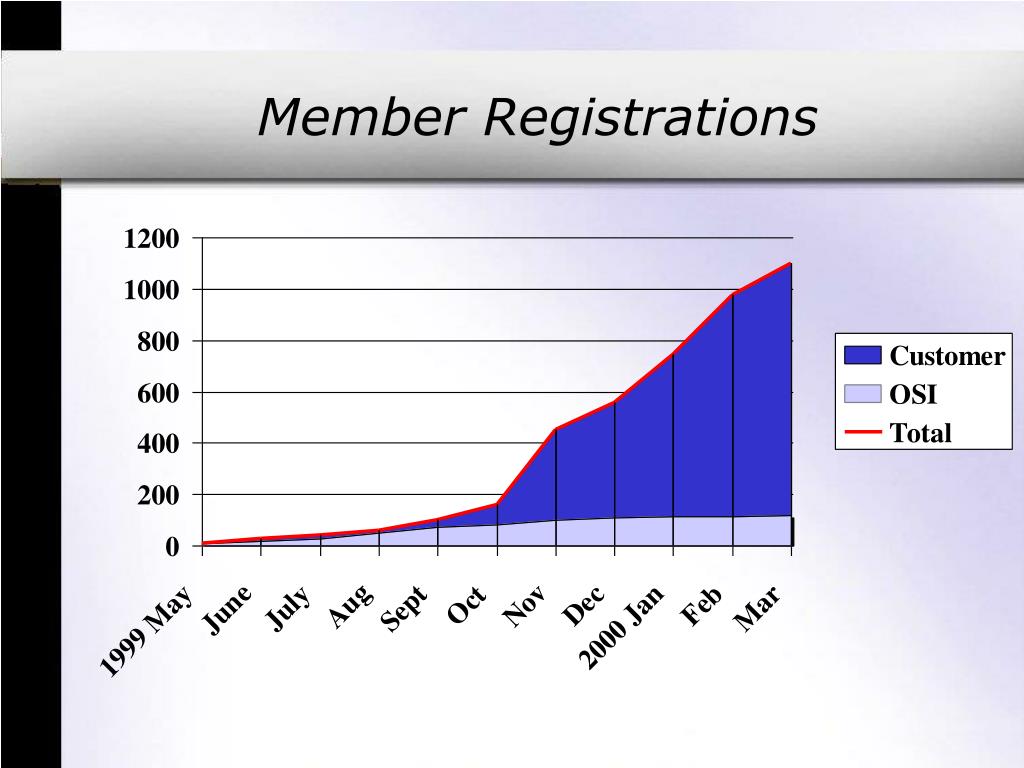 Member Registrations

1200
1000
800
600
400
200
0

1999 May
June
July
Aug
Sept
Oct
Nov
Dec
2000 Jan
Feb
Mar

Customer
OSI
Total